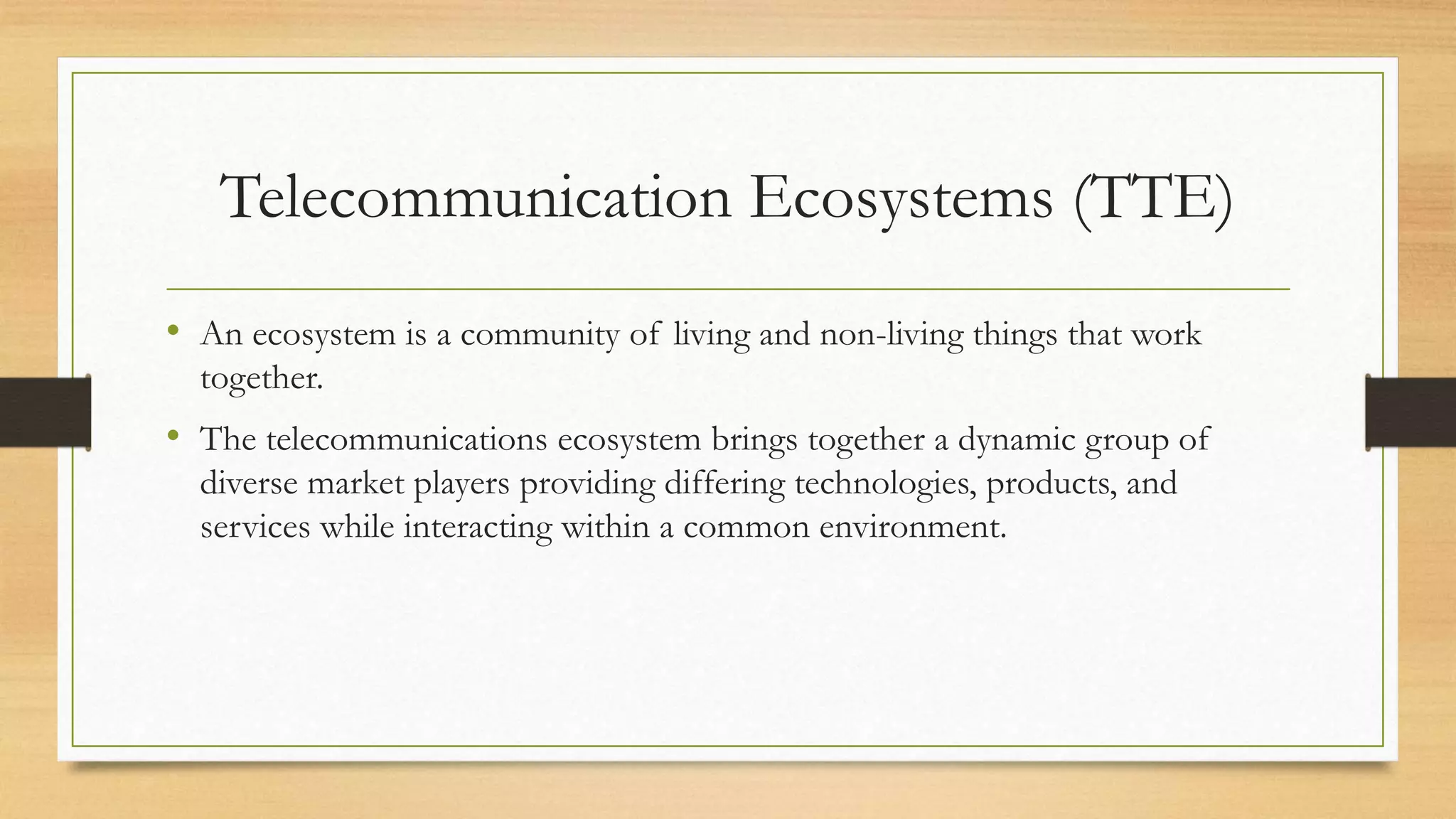 Telecommunication Ecosystems (TTE)

• An ecosystem is a community of living and non-living things that work together.

• The telecommunications ecosystem brings together a dynamic group of diverse market players providing differing technologies, products, and services while interacting within a common environment.